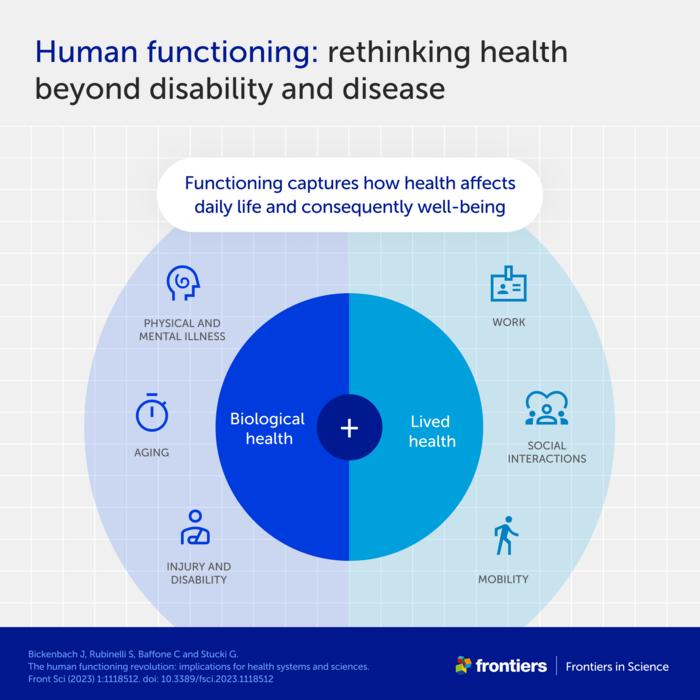 Human functioning: rethinking health beyond disability and disease

Functioning captures how health affects daily life and consequently well-being

PHYSICAL AND MENTAL ILLNESS

AGING

INJURY AND DISABILITY

Biological health

+

Lived health

WORK

SOCIAL INTERACTIONS

MOBILITY

Bickenbach J, Rubinelli S, Baffone C and Stucki G.
The human functioning revolution: implications for health systems and sciences.
Front Sci (2023) 1:1118512. doi: 10.3389/fsci.2023.1118512

frontiers | Frontiers in Science